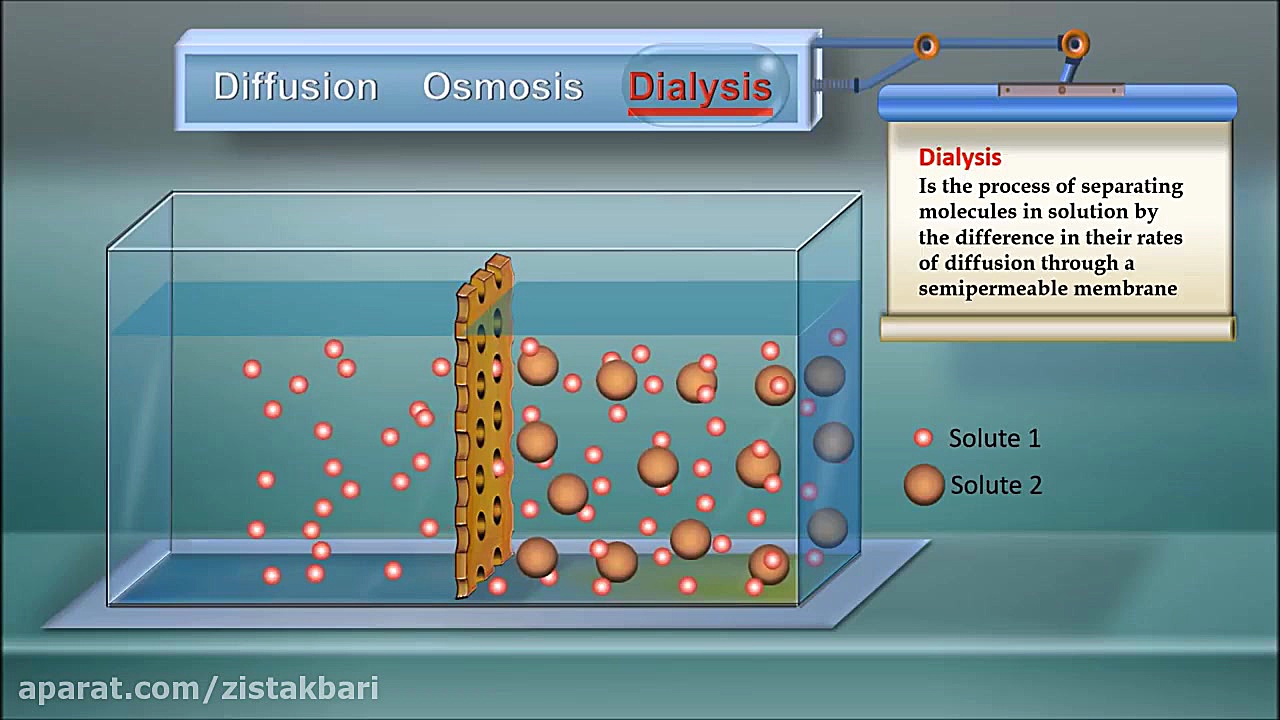 Diffusion Osmosis Dialysis

Dialysis
Is the process of separating molecules in solution by the difference in their rates of diffusion through a semipermeable membrane

Solute 1
Solute 2

aparat.com/zistakbari